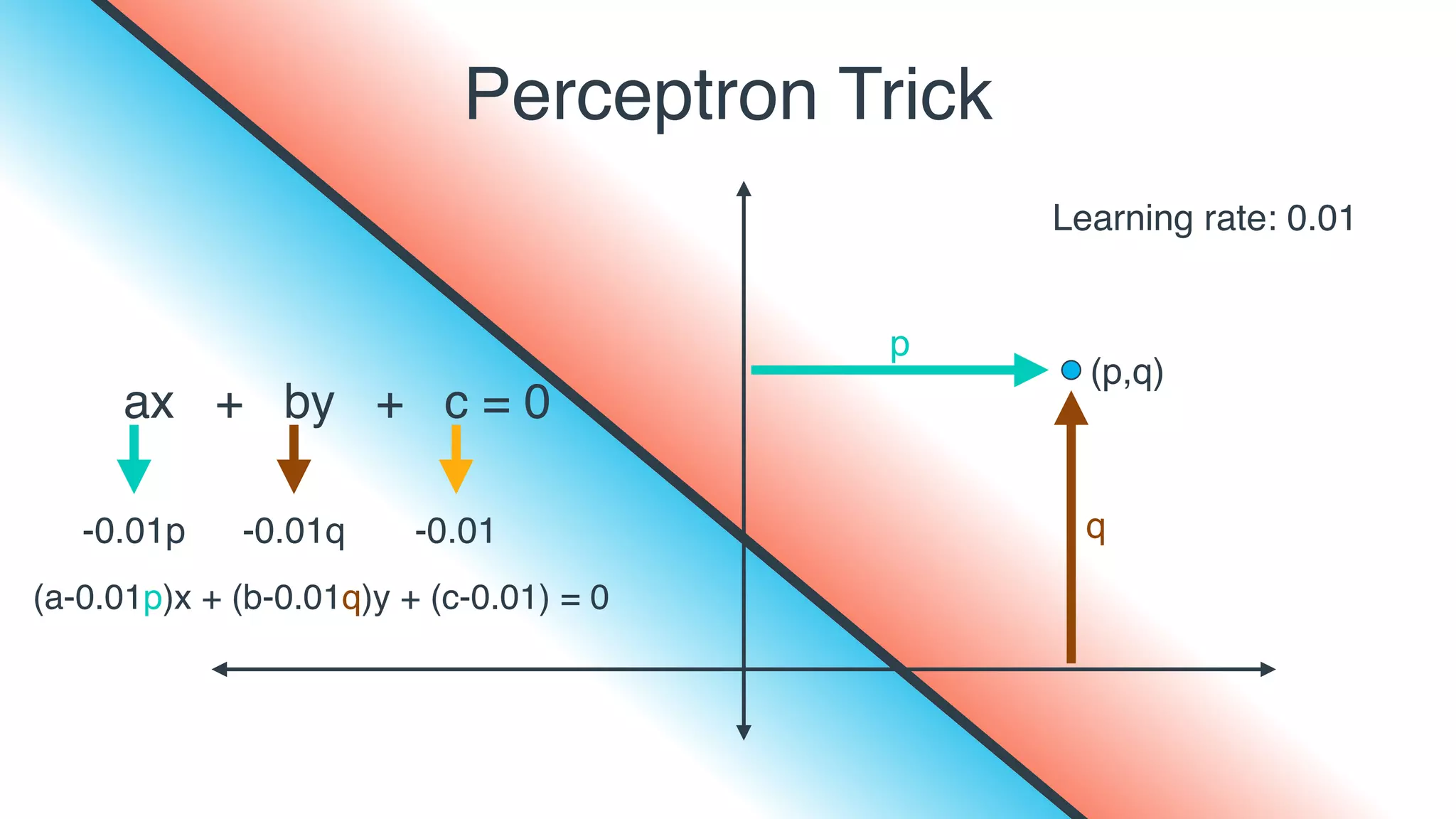 Perceptron Trick

Learning rate: 0.01

p

(p,q)

q

$ax + by + c = 0$

-0.01p  -0.01q  -0.01

$(a-0.01p)x + (b-0.01q)y + (c-0.01) = 0$